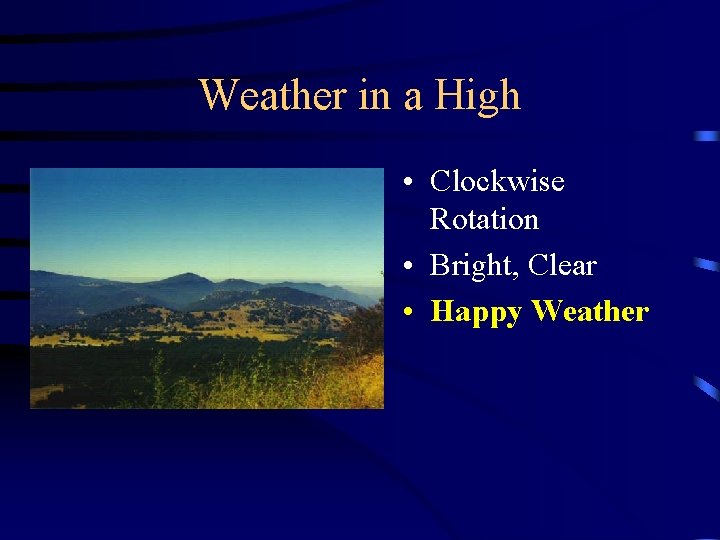 Weather in a High

• Clockwise Rotation
• Bright, Clear
• Happy Weather